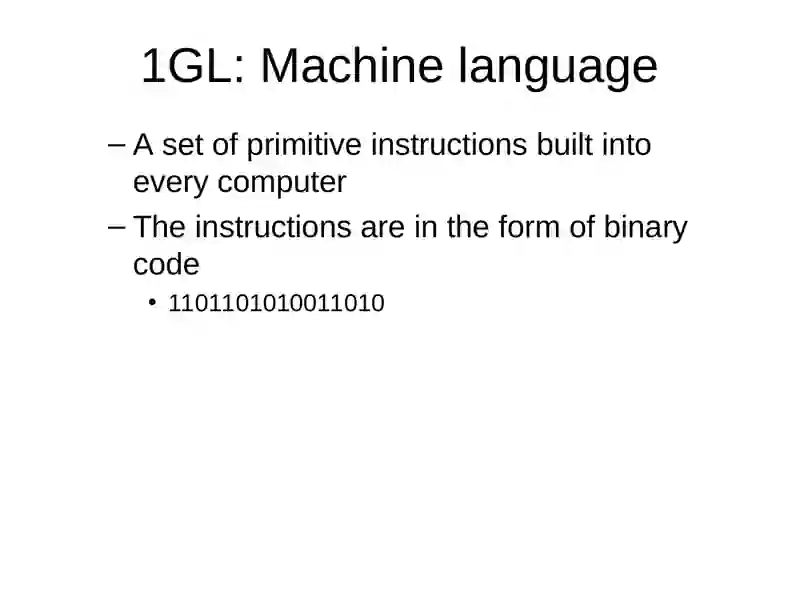 1GL: Machine language

– A set of primitive instructions built into every computer

– The instructions are in the form of binary code

• 1101101010011010